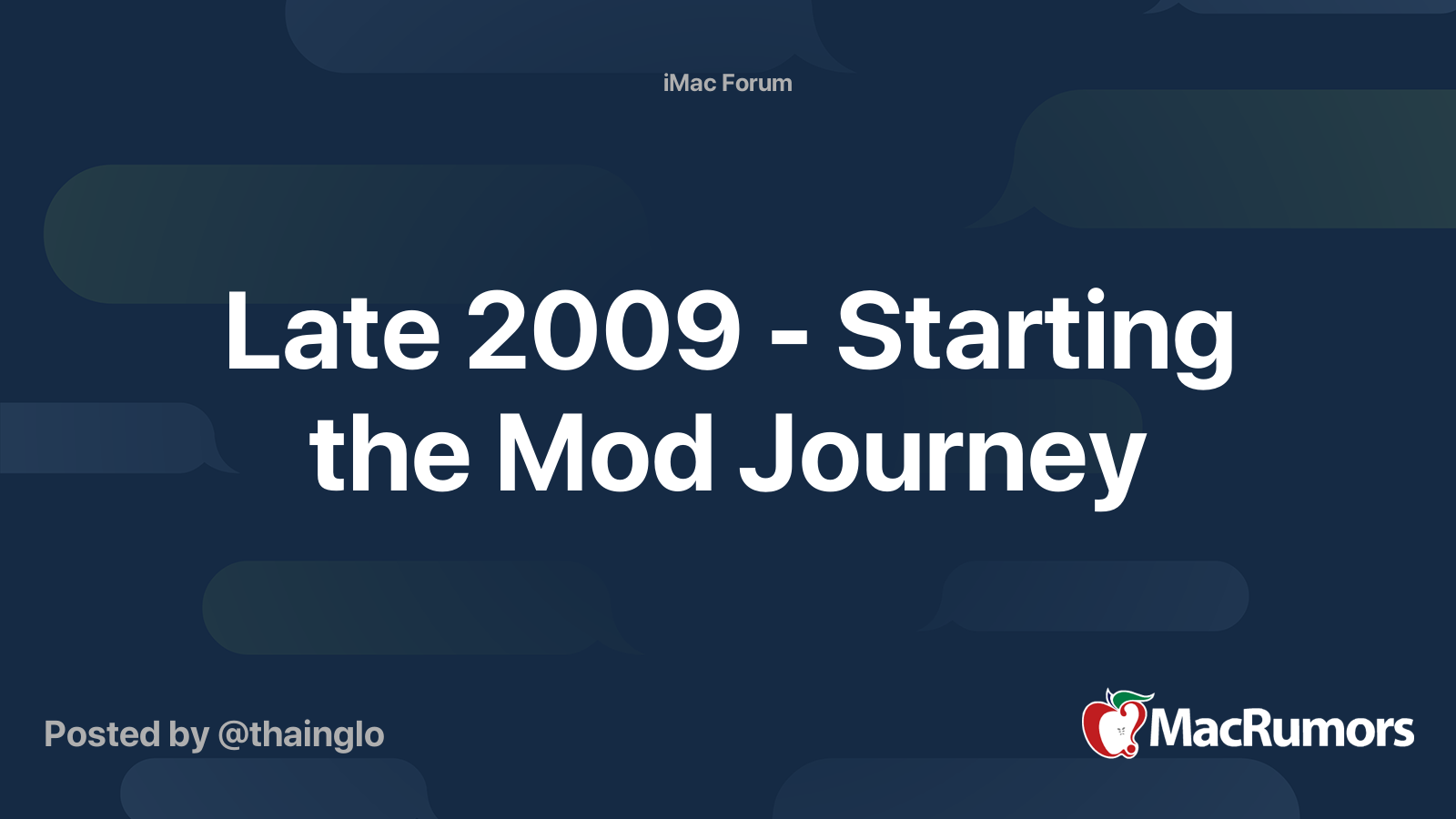 iMac Forum

Late 2009 - Starting the Mod Journey

Posted by @thainglo

MacRumors